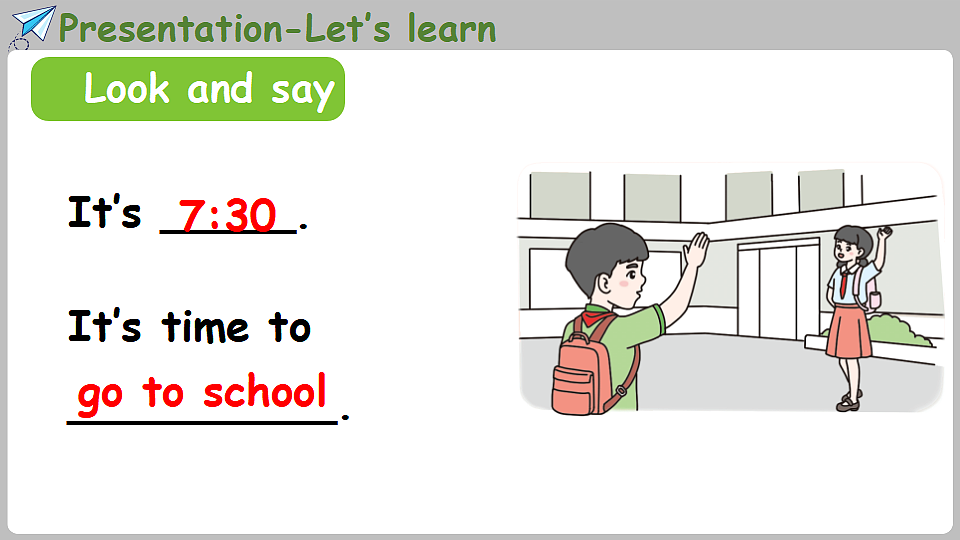 Presentation-Let's learn

Look and say

It's 7:30.

It's time to go to school.